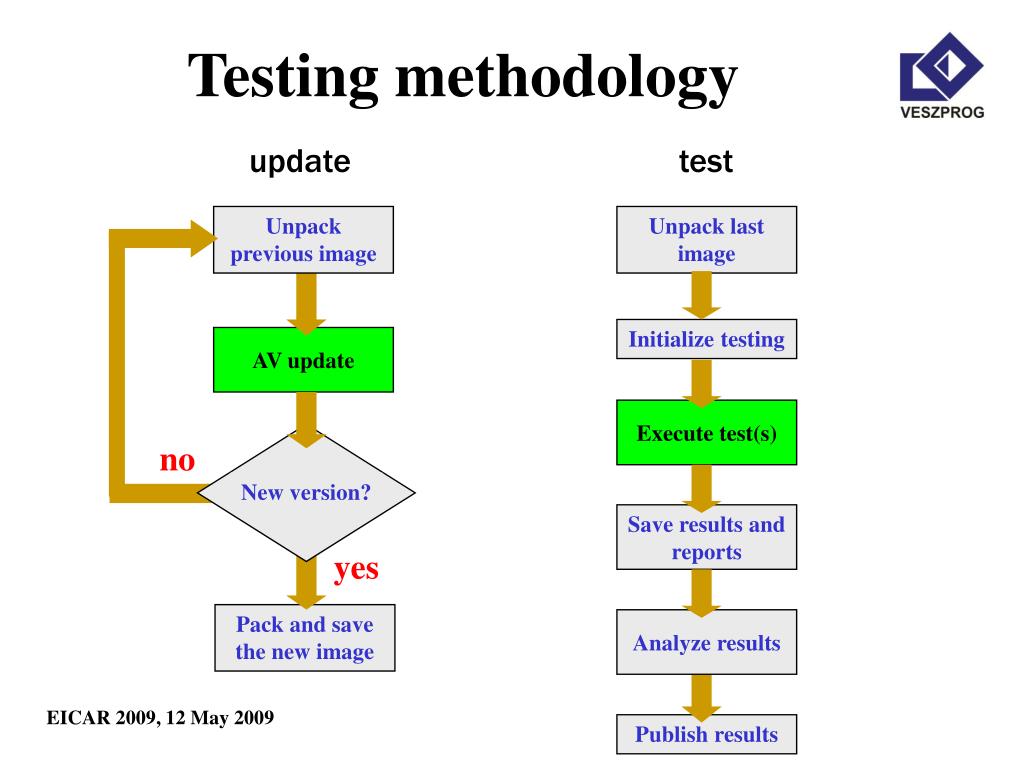 Testing methodology

VESZPROG

update

Unpack previous image

AV update

no

New version?

yes

Pack and save the new image

test

Unpack last image

Initialize testing

Execute test(s)

Save results and reports

Analyze results

Publish results

EICAR 2009, 12 May 2009